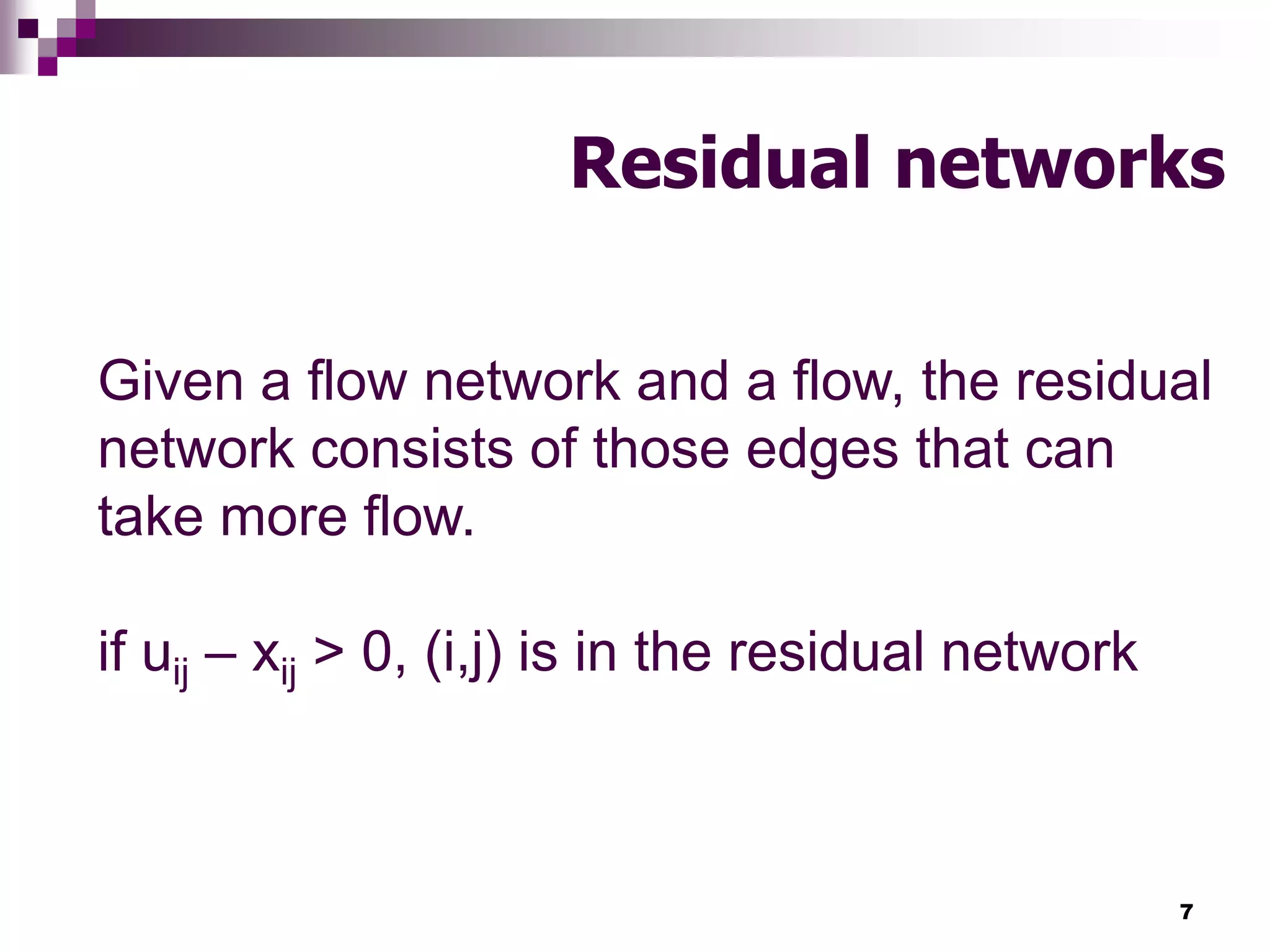 Residual networks

Given a flow network and a flow, the residual network consists of those edges that can take more flow.

if $u_{ij} – x_{ij} > 0$, (i,j) is in the residual network

7